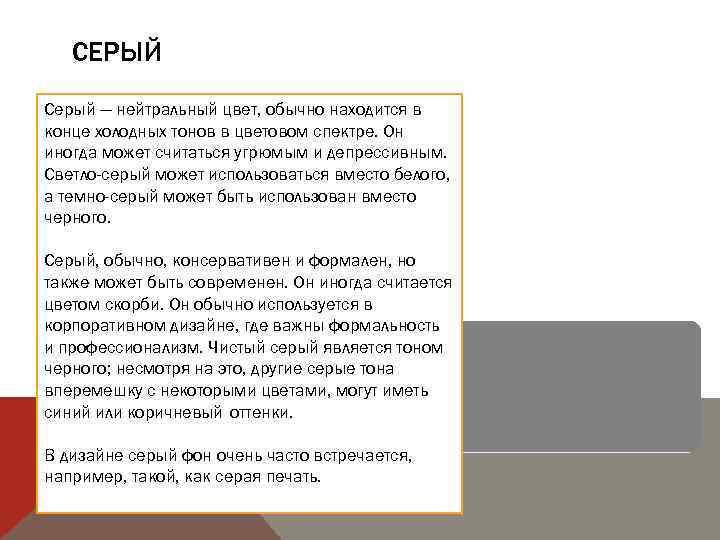 СЕРЫЙ

Серый — нейтральный цвет, обычно находится в конце холодных тонов в цветовом спектре. Он иногда может считаться угрюмым и депрессивным. Светло-серый может использоваться вместо белого, а темно-серый может быть использован вместо черного.

Серый, обычно, консервативен и формален, но также может быть современен. Он иногда считается цветом скорби. Он обычно используется в корпоративном дизайне, где важны формальность и профессионализм. Чистый серый является тоном черного; несмотря на это, другие серые тона вперемешку с некоторыми цветами, могут иметь синий или коричневый оттенки.

В дизайне серый фон очень часто встречается, например, такой, как серая печать.